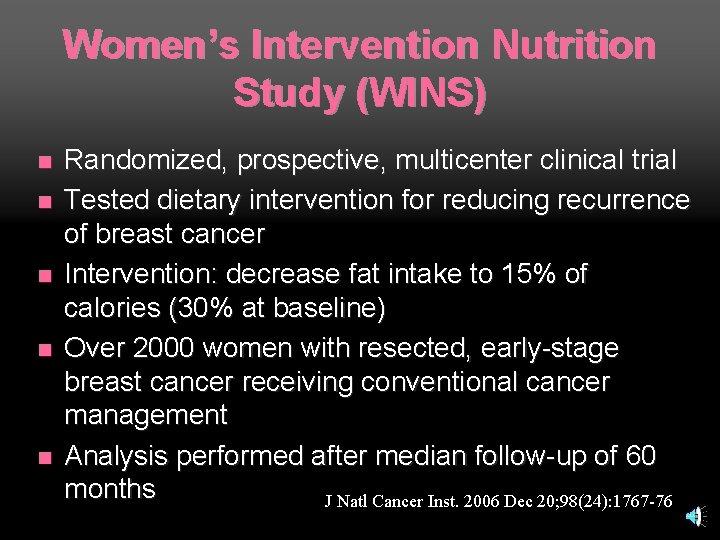 Women's Intervention Nutrition Study (WINS)

- Randomized, prospective, multicenter clinical trial
- Tested dietary intervention for reducing recurrence of breast cancer
- Intervention: decrease fat intake to 15% of calories (30% at baseline)
- Over 2000 women with resected, early-stage breast cancer receiving conventional cancer management
- Analysis performed after median follow-up of 60 months

J Natl Cancer Inst. 2006 Dec 20;98(24):1767-76